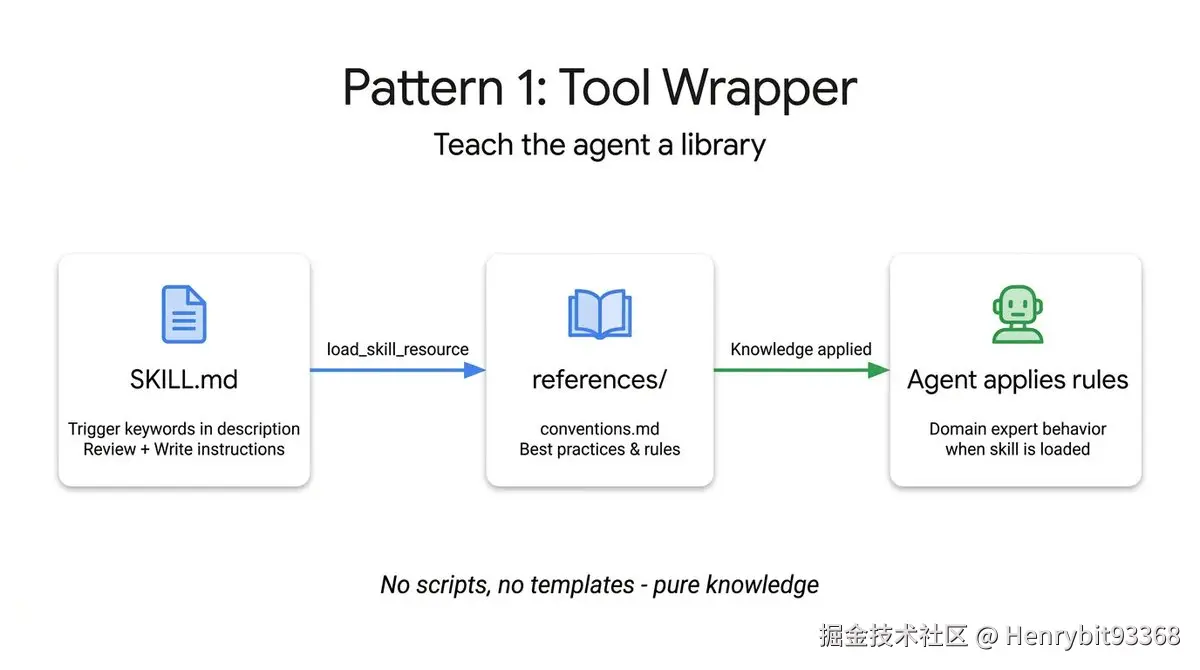 Pattern 1: Tool Wrapper

Teach the agent a library

SKILL.md

Trigger keywords in description
Review + Write instructions

load_skill_resource

references/

conventions.md
Best practices & rules

Knowledge applied

Agent applies rules

Domain expert behavior
when skill is loaded

No scripts, no templates - pure knowledge

掘金技术社区 @ Henrybit93368